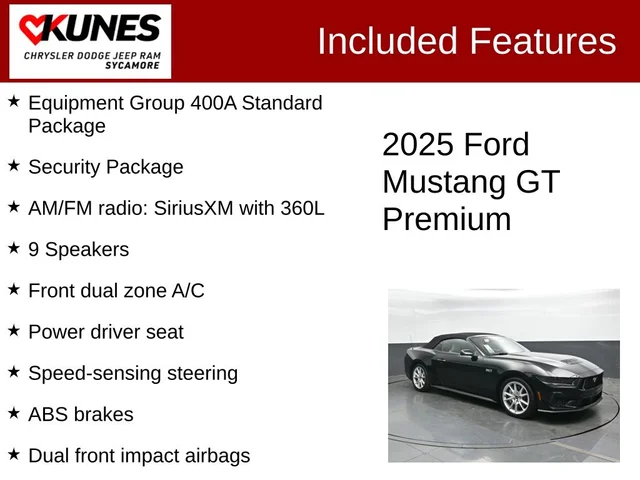 KUNES
CHRYSLER DODGE JEEP RAM
SYCAMORE

Included Features

★ Equipment Group 400A Standard Package

★ Security Package

★ AM/FM radio: SiriusXM with 360L

★ 9 Speakers

★ Front dual zone A/C

★ Power driver seat

★ Speed-sensing steering

★ ABS brakes

★ Dual front impact airbags

2025 Ford Mustang GT Premium